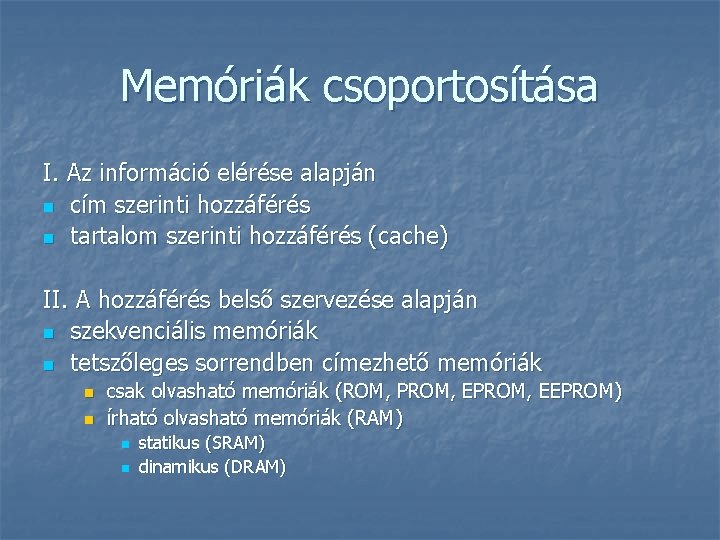 Memóriák csoportosítása

I. Az információ elérése alapján
- cím szerinti hozzáférés
- tartalom szerinti hozzáférés (cache)

II. A hozzáférés belső szervezése alapján
- szekvenciális memóriák
- tetszőleges sorrendben címezhető memóriák
  - csak olvasható memóriák (ROM, PROM, EPROM, EEPROM)
  - írható olvasható memóriák (RAM)
    - statikus (SRAM)
    - dinamikus (DRAM)